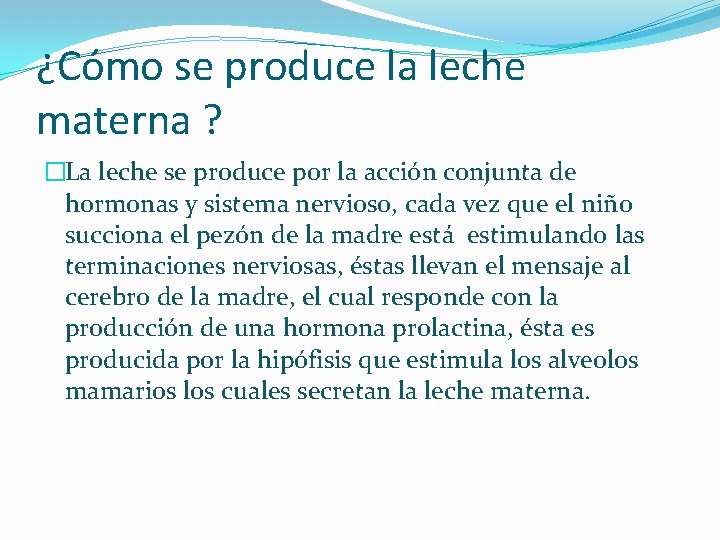 ¿Cómo se produce la leche materna ?

La leche se produce por la acción conjunta de hormonas y sistema nervioso, cada vez que el niño succiona el pezón de la madre está estimulando las terminaciones nerviosas, éstas llevan el mensaje al cerebro de la madre, el cual responde con la producción de una hormona prolactina, ésta es producida por la hipófisis que estimula los alveolos mamarios los cuales secretan la leche materna.